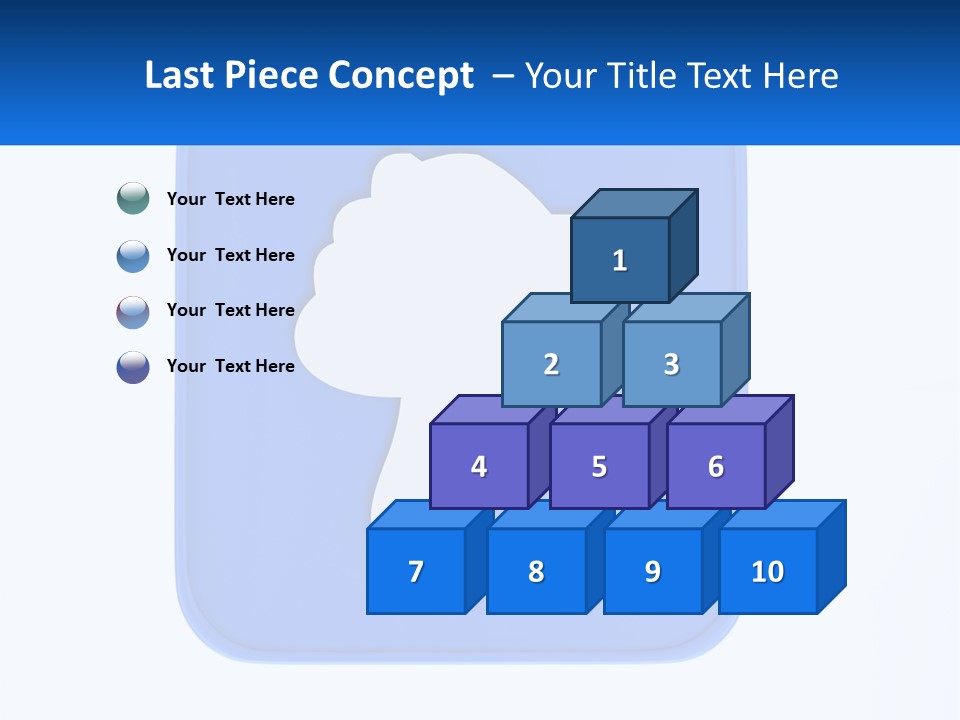 Last Piece Concept – Your Title Text Here

Your Text Here

Your Text Here

Your Text Here

Your Text Here

1

2

3

4

5

6

7

8

9

10